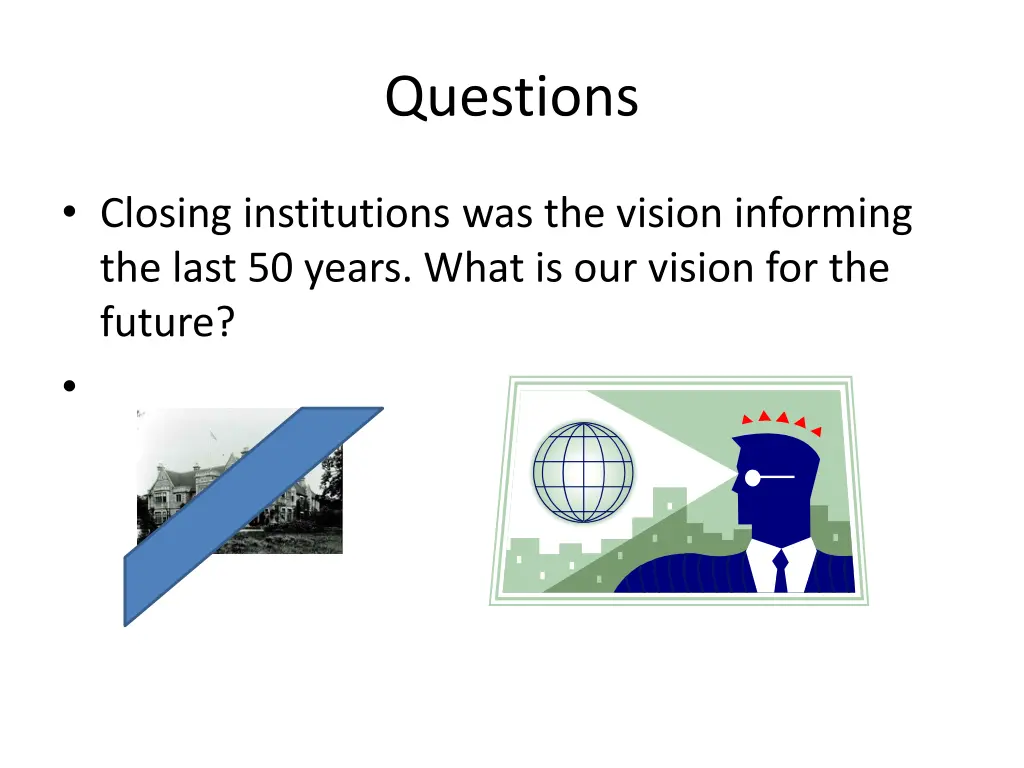 Questions

• Closing institutions was the vision informing the last 50 years. What is our vision for the future?

•